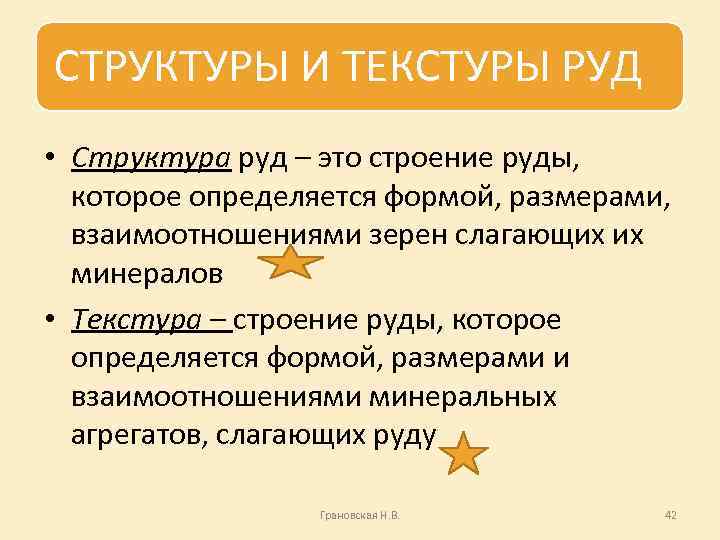 СТРУКТУРЫ И ТЕКСТУРЫ РУД

• Структура руд – это строение руды, которое определяется формой, размерами, взаимоотношениями зерен слагающих их минералов

• Текстура – строение руды, которое определяется формой, размерами и взаимоотношениями минеральных агрегатов, слагающих руду

Грановская Н.В.

42